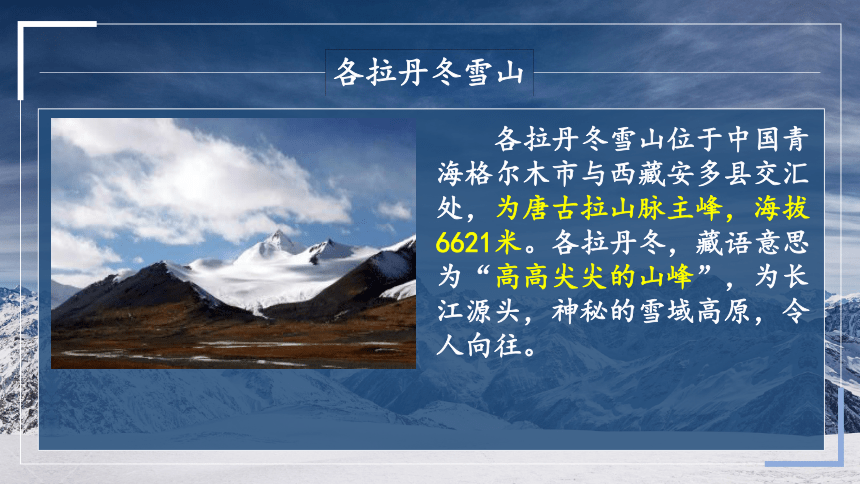 各拉丹冬雪山

各拉丹冬雪山位于中国青海格尔木市与西藏安多县交汇处，为唐古拉山脉主峰，海拔6621米。各拉丹冬，藏语意思为“高高尖尖的山峰”，为长江源头，神秘的雪域高原，令人向往。